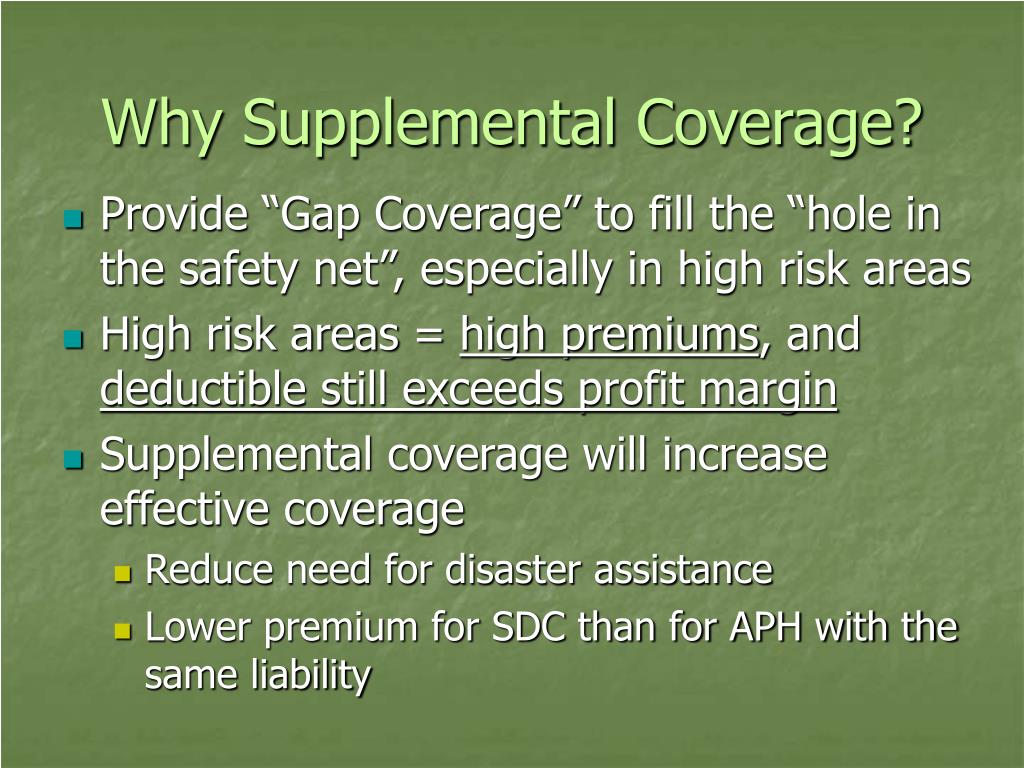 Why Supplemental Coverage?

Provide “Gap Coverage” to fill the “hole in the safety net”, especially in high risk areas

High risk areas = high premiums, and deductible still exceeds profit margin

Supplemental coverage will increase effective coverage

Reduce need for disaster assistance

Lower premium for SDC than for APH with the same liability